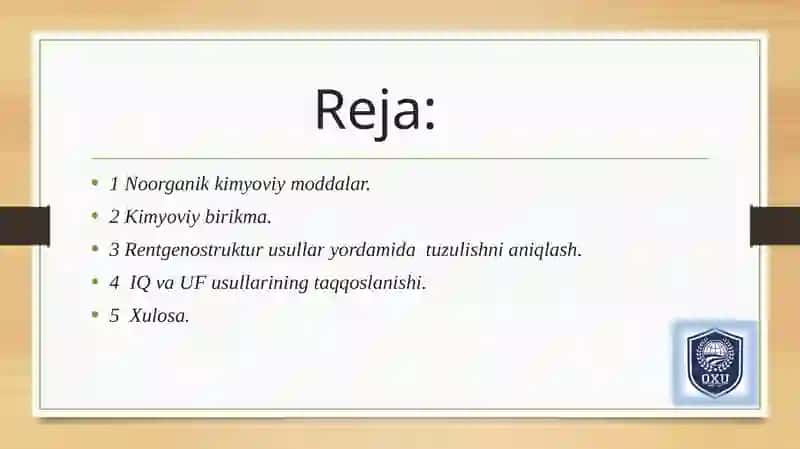 Reja:

• 1 Noorganik kimyoviy moddalar.
• 2 Kimyoviy birikma.
• 3 Rentgenostruktur usullar yordamida tuzulishni aniqlash.
• 4 IQ va UF usullarining taqqoslanishi.
• 5 Xulosa.

OXU